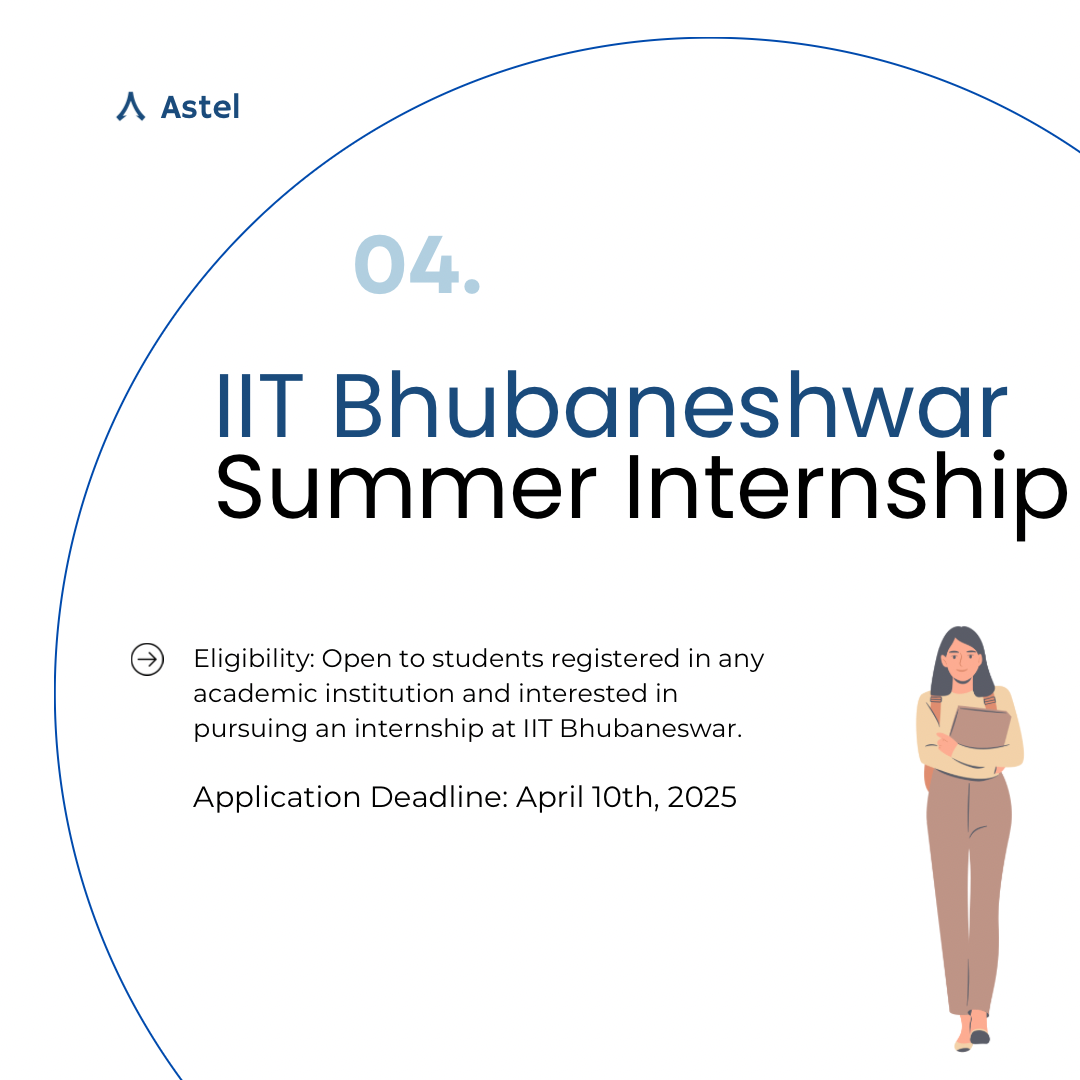 Astel

04.

IIT Bhubaneshwar
Summer Internship

Eligibility: Open to students registered in any academic institution and interested in pursuing an internship at IIT Bhubaneswar.

Application Deadline: April 10th, 2025